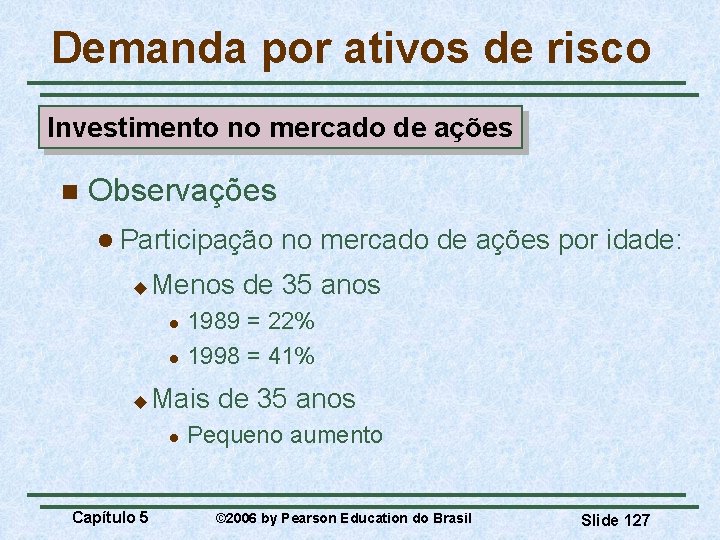 Demanda por ativos de risco

Investimento no mercado de ações

Observações

Participação no mercado de ações por idade:

Menos de 35 anos

1989 = 22%

1998 = 41%

Mais de 35 anos

Pequeno aumento

Capítulo 5 ©2006 by Pearson Education do Brasil Slide 127